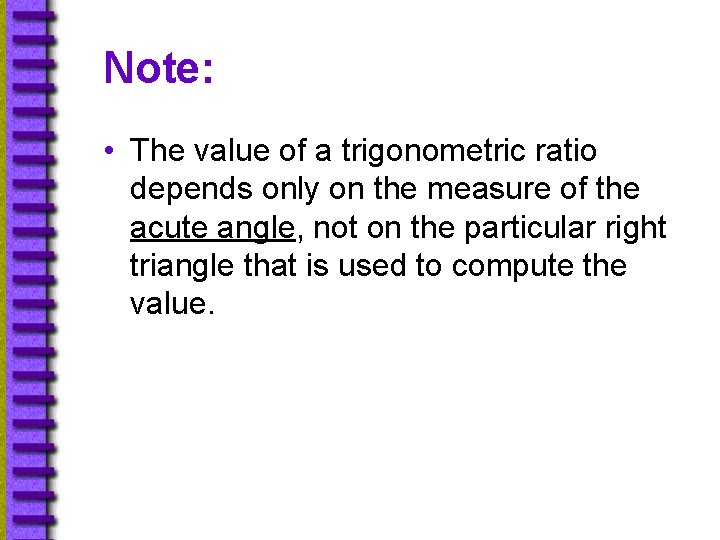 Note:

• The value of a trigonometric ratio depends only on the measure of the acute angle, not on the particular right triangle that is used to compute the value.